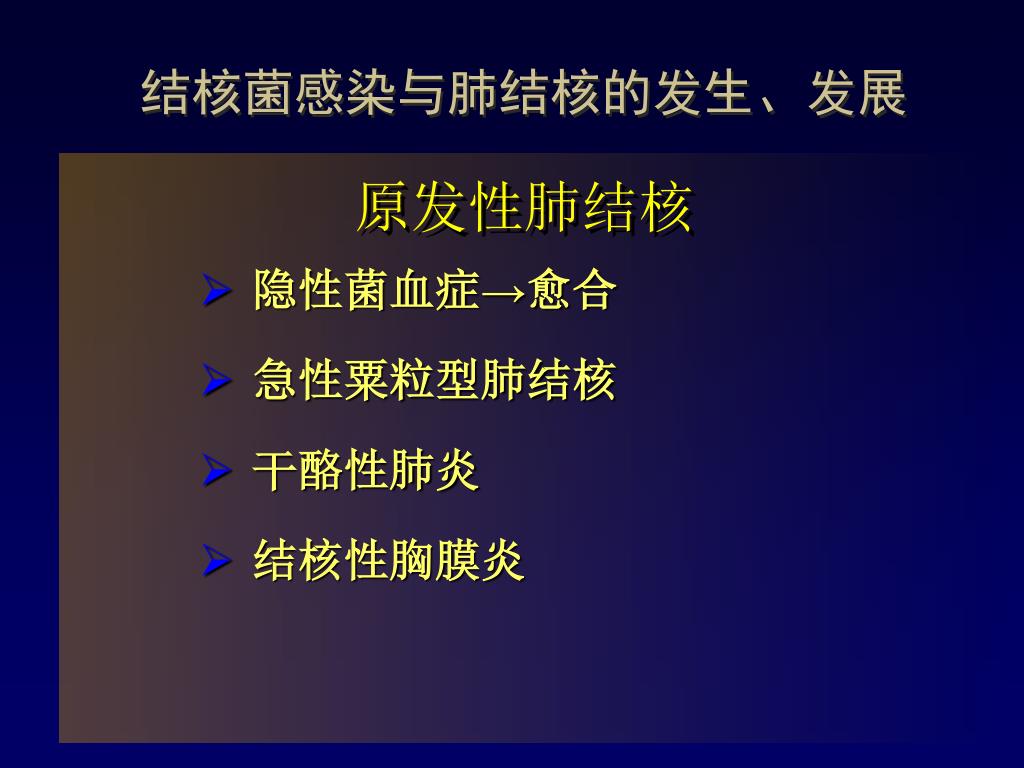 结核菌感染与肺结核的发生、发展

原发性肺结核

➢ 隐性菌血症→愈合

➢ 急性粟粒型肺结核

➢ 干酪性肺炎

➢ 结核性胸膜炎